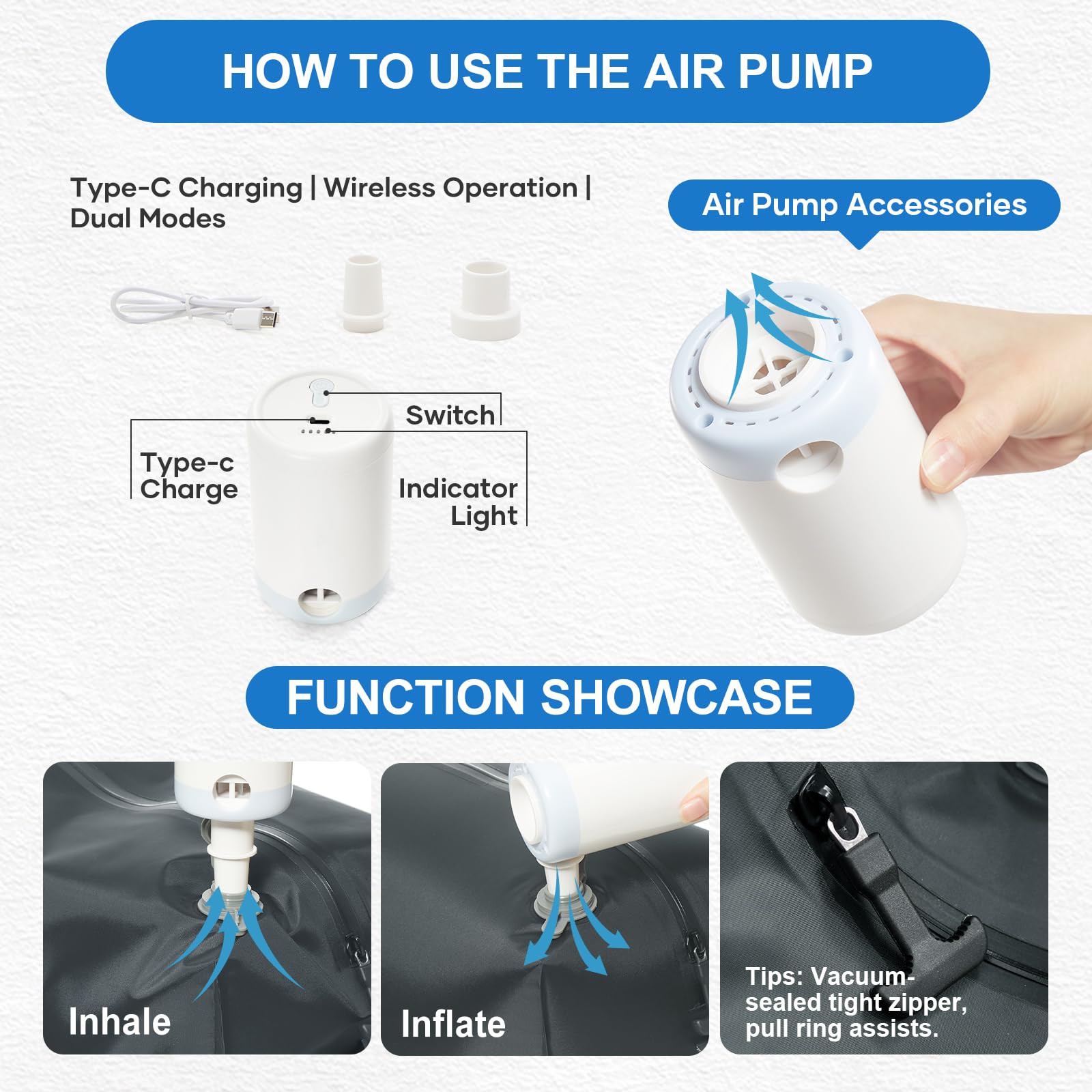 HOW TO USE THE AIR PUMP

Type-C Charging | Wireless Operation | Dual Modes

Air Pump Accessories

Switch

Type-c Charge

Indicator Light

FUNCTION SHOWCASE

Inhale

Inflate

Tips: Vacuum-sealed tight zipper, pull ring assists.